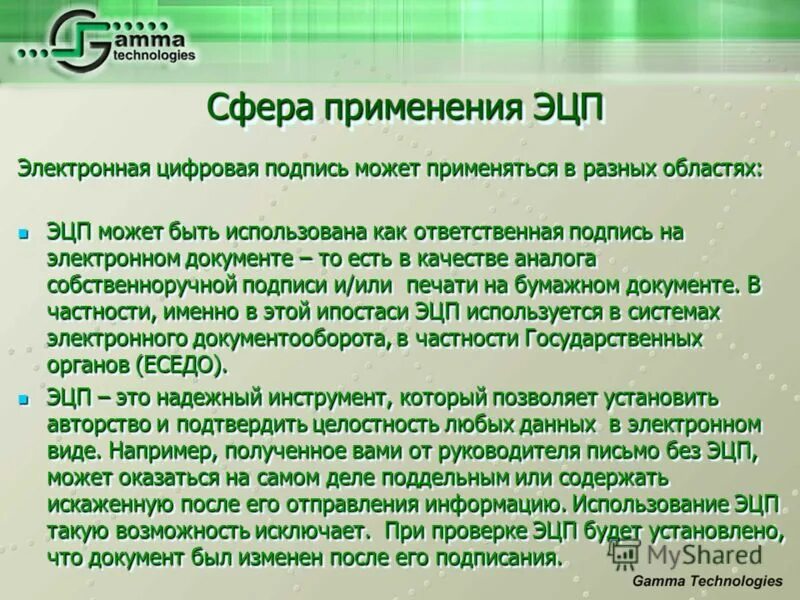 Gamma technologies

Сфера применения ЭЦП

Электронная цифровая подпись может применяться в разных областях:

ЭЦП может быть использована как ответственная подпись на электронном документе – то есть в качестве аналога собственноручной подписи и/или печати на бумажном документе. В частности, именно в этой ипостаси ЭЦП используется в системах электронного документооборота, в частности Государственных органов (ЕСЕДО).

ЭЦП – это надежный инструмент, который позволяет установить авторство и подтвердить целостность любых данных в электронном виде. Например, полученное вами от руководителя письмо без ЭЦП, может оказаться на самом деле поддельным или содержать искаженную после его отправления информацию. Использование ЭЦП такую возможность исключает. При проверке ЭЦП будет установлено, что документ был изменен после его подписания.

MyShared

Gamma Technologies